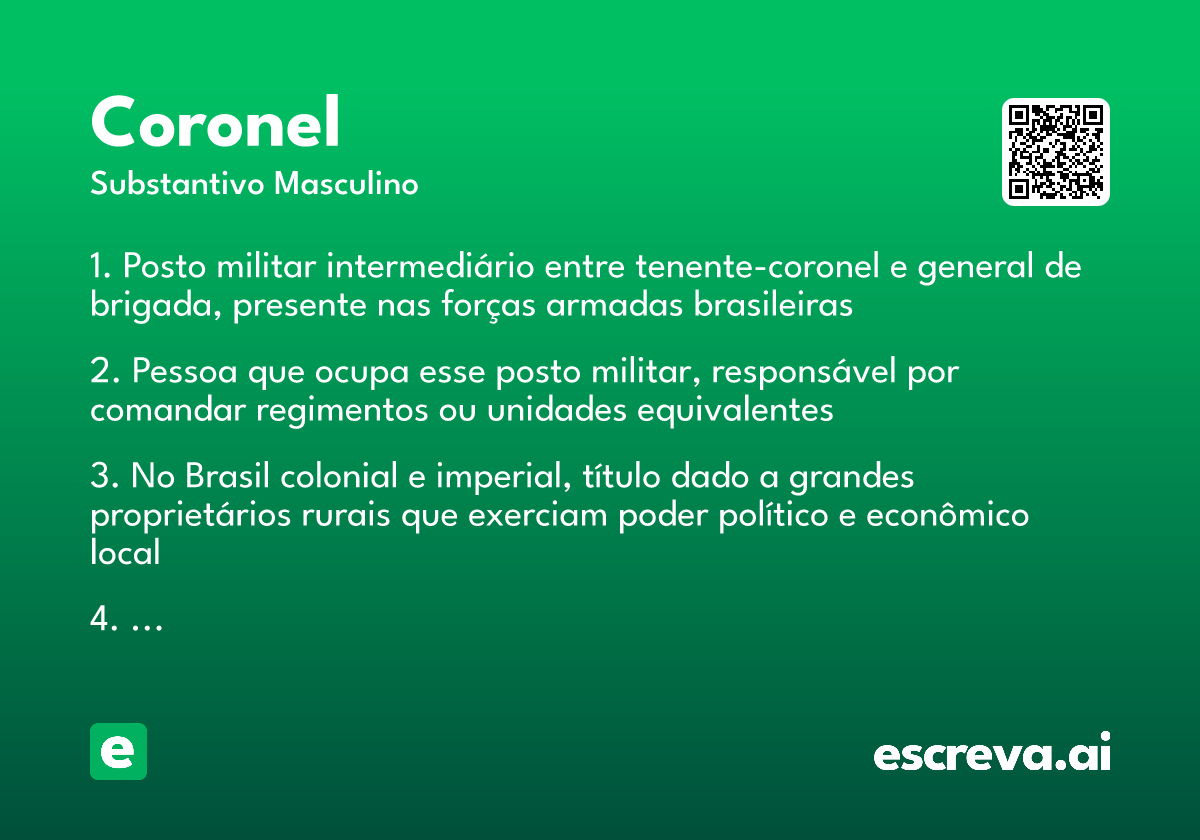 Coronel
Substantivo Masculino

1. Posto militar intermediário entre tenente-coronel e general de brigada, presente nas forças armadas brasileiras

2. Pessoa que ocupa esse posto militar, responsável por comandar regimentos ou unidades equivalentes

3. No Brasil colonial e imperial, título dado a grandes proprietários rurais que exerciam poder político e econômico local

4. ...

e

escreva.ai